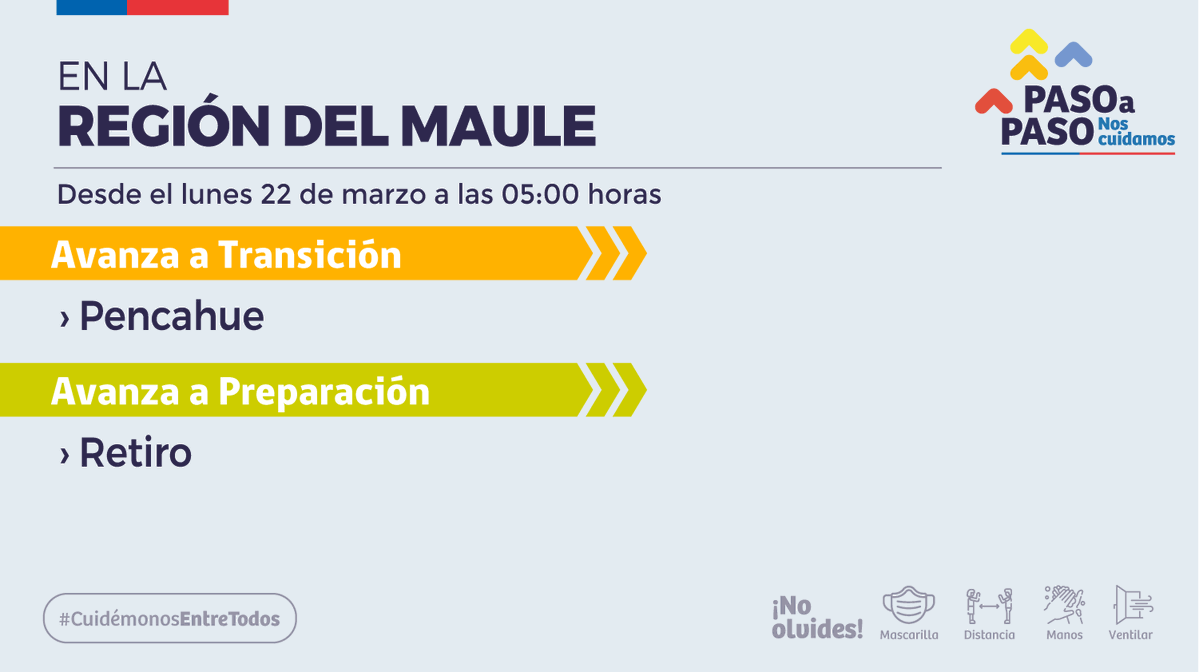 EN LA
REGIÓN DEL MAULE

PASO a PASO Nos cuidamos

Desde el lunes 22 de marzo a las 05:00 horas

Avanza a Transición

› Pencahue

Avanza a Preparación

› Retiro

#CuidémonosEntreTodos

¡No olvides!
Mascarilla
Distancia
Manos
Ventilar